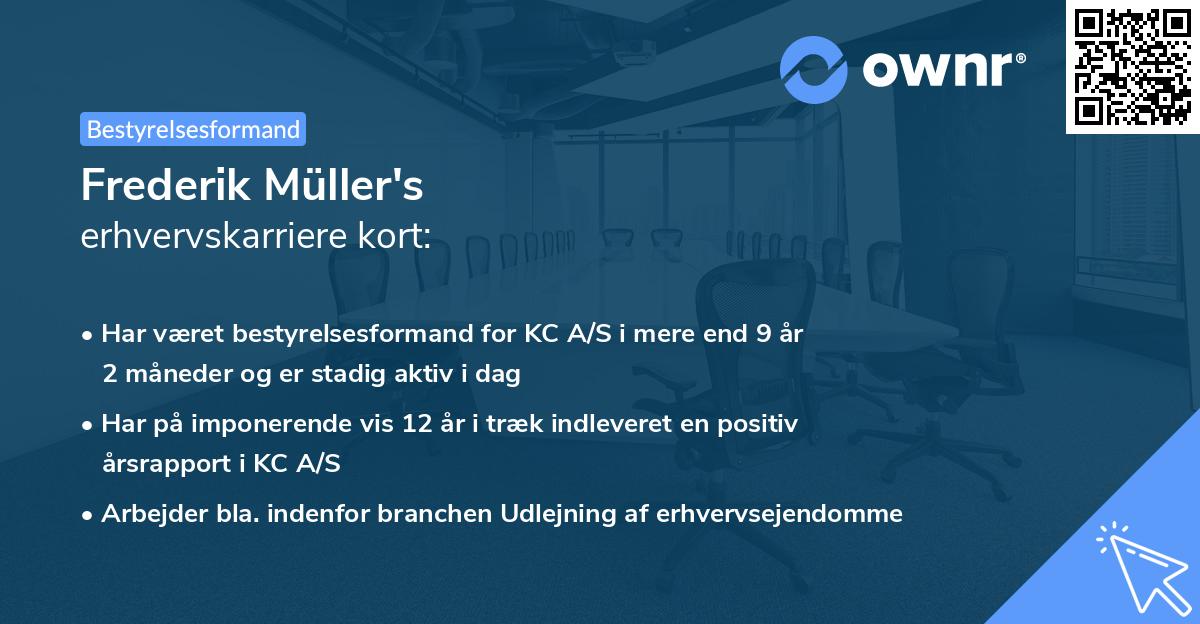 ownr®

Bestyrelsesformand

Frederik Müller's
erhvervskarriere kort:

• Har været bestyrelsesformand for KC A/S i mere end 9 år 2 måneder og er stadig aktiv i dag

• Har på imponerende vis 12 år i træk indleveret en positiv årsrapport i KC A/S

• Arbejder bla. indenfor branchen Udlejning af erhvervsejendomme